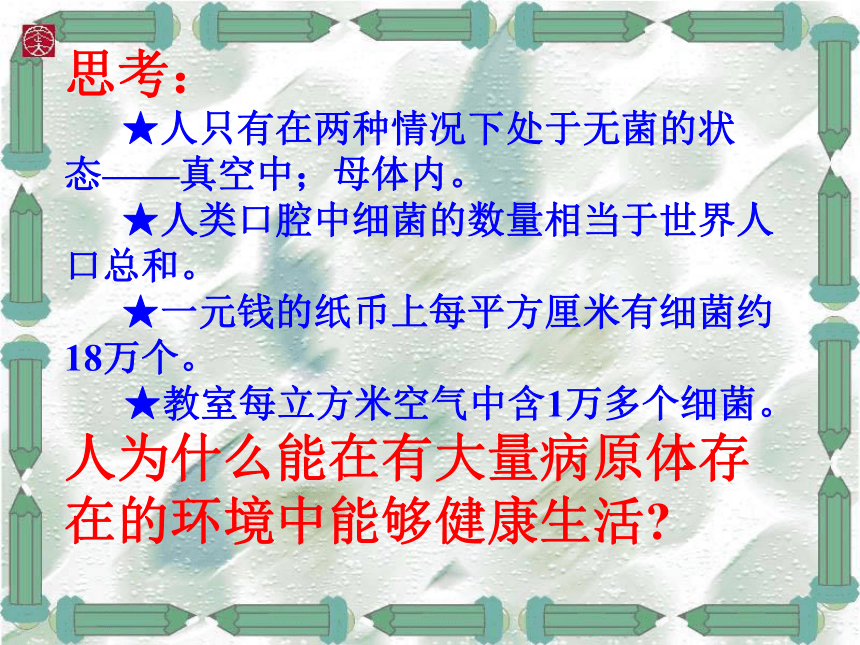 思考：

★人只有在两种情况下处于无菌的状态——真空中；母体内。

★人类口腔中细菌的数量相当于世界人口总和。

★一元钱的纸币上每平方厘米有细菌约18万个。

★教室每立方米空气中含1万多个细菌。

人为什么能在有大量病原体存在的环境中能够健康生活?